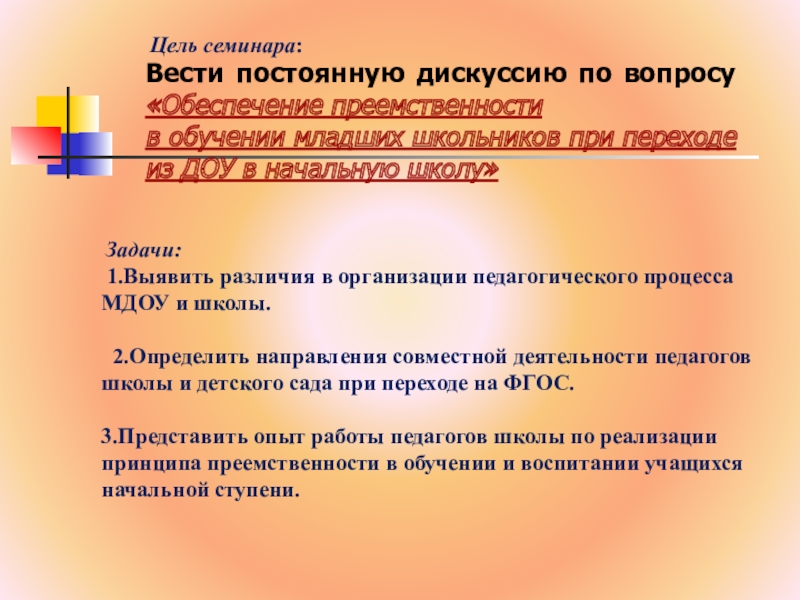 Цель семинара:
Вести постоянную дискуссию по вопросу «Обеспечение преемственности в обучении младших школьников при переходе из ДОУ в начальную школу»

Задачи:
1.Выявить различия в организации педагогического процесса МДОУ и школы.

2.Определить направления совместной деятельности педагогов школы и детского сада при переходе на ФГОС.

3.Представить опыт работы педагогов школы по реализации принципа преемственности в обучении и воспитании учащихся начальной ступени.